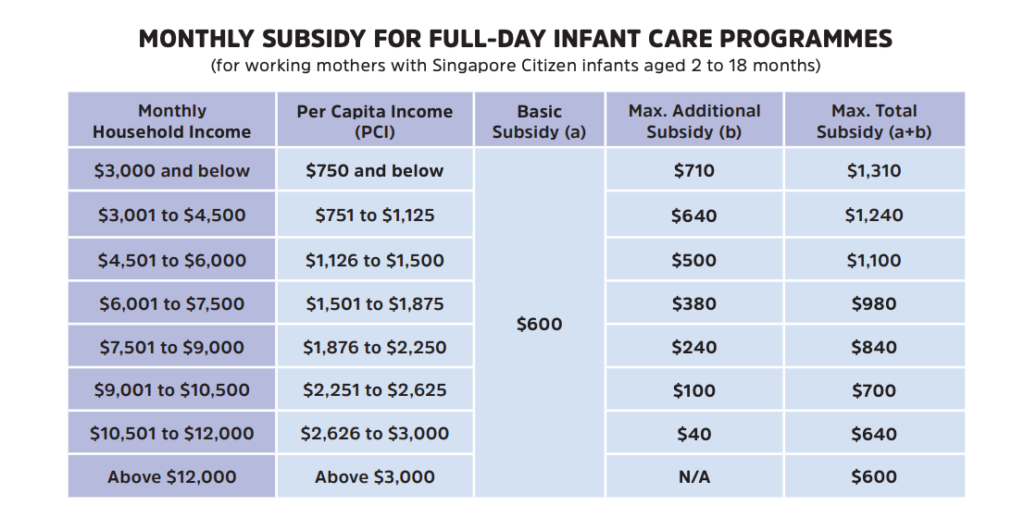 MONTHLY SUBSIDY FOR FULL-DAY INFANT CARE PROGRAMMES
(for working mothers with Singapore Citizen infants aged 2 to 18 months)

| Monthly Household Income | Per Capita Income (PCI) | Basic Subsidy (a) | Max. Additional Subsidy (b) | Max. Total Subsidy (a+b) |
|---|---|---|---|---|
| \$3,000 and below | \$750 and below | \$600 | \$710 | \$1,310 |
| \$3,001 to \$4,500 | \$751 to \$1,125 | | \$640 | \$1,240 |
| \$4,501 to \$6,000 | \$1,126 to \$1,500 | | \$500 | \$1,100 |
| \$6,001 to \$7,500 | \$1,501 to \$1,875 | | \$380 | \$980 |
| \$7,501 to \$9,000 | \$1,876 to \$2,250 | | \$240 | \$840 |
| \$9,001 to \$10,500 | \$2,251 to \$2,625 | | \$100 | \$700 |
| \$10,501 to \$12,000 | \$2,626 to \$3,000 | | \$40 | \$640 |
| Above \$12,000 | Above \$3,000 | | N/A | \$600 |